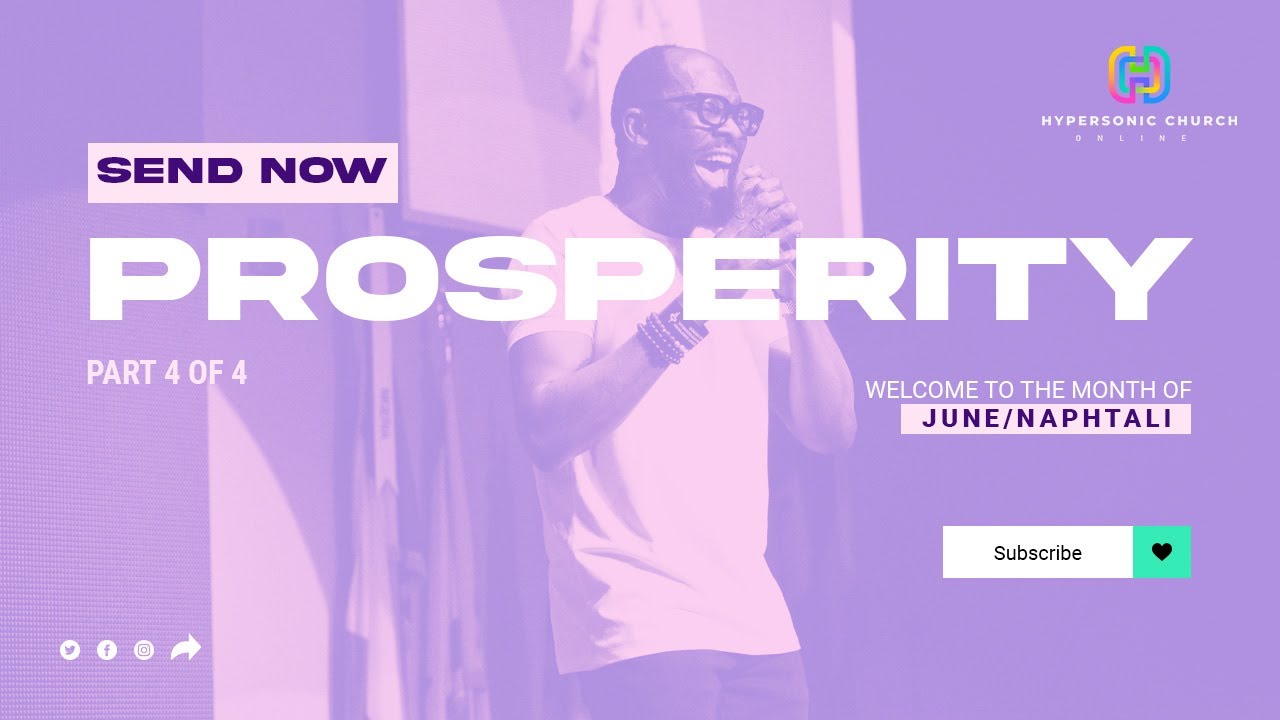 HYPERSONIC CHURCH
ONLINE

SEND NOW

PROSPERITY

PART 4 OF 4

WELCOME TO THE MONTH OF
JUNE/NAPHTALI

Subscribe